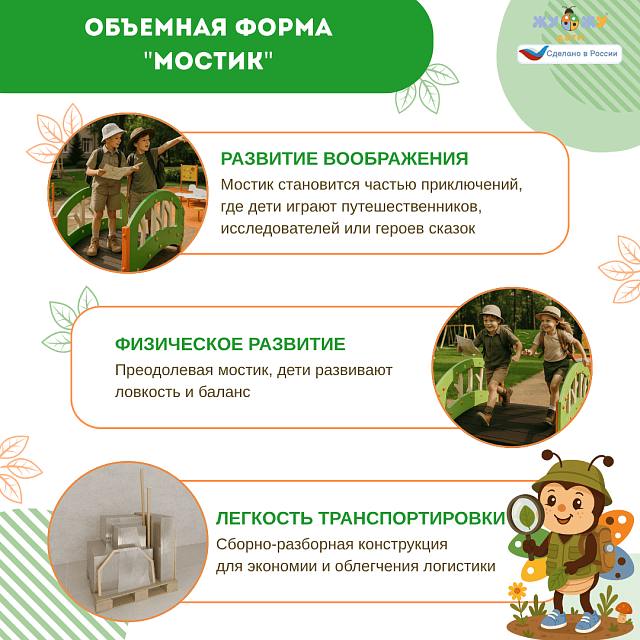 ОБЪЕМНАЯ ФОРМА "МОСТИК"

ЖУЖУ ДЕТИ

Сделано в России

РАЗВИТИЕ ВООБРАЖЕНИЯ
Мостик становится частью приключений, где дети играют путешественников, исследователей или героев сказок

ФИЗИЧЕСКОЕ РАЗВИТИЕ
Преодолевая мостик, дети развивают ловкость и баланс

ЛЕГКОСТЬ ТРАНСПОРТИРОВКИ
Сборно-разборная конструкция для экономии и облегчения логистики